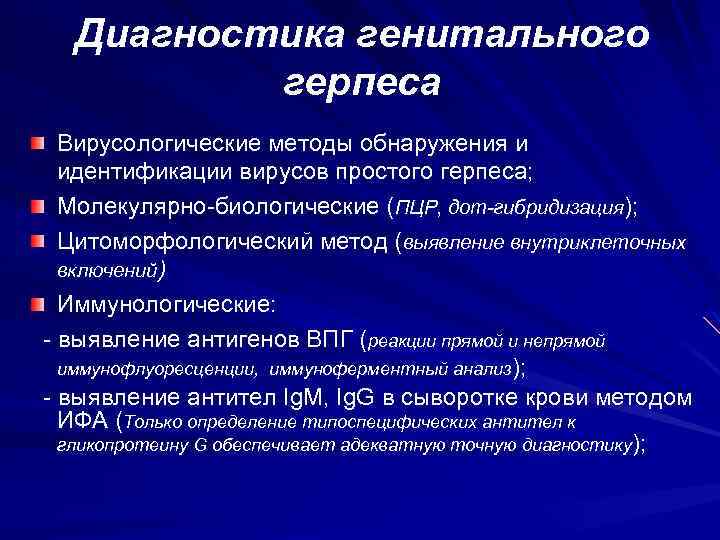 Диагностика генитального герпеса

Вирусологические методы обнаружения и идентификации вирусов простого герпеса;

Молекулярно-биологические (ПЦР, дот-гибридизация);

Цитоморфологический метод (выявление внутриклеточных включений)

Иммунологические:

- выявление антигенов ВПГ (реакции прямой и непрямой иммунофлуоресценции, иммуноферментный анализ);

- выявление антител IgM, IgG в сыворотке крови методом ИФА (Только определение типоспецифических антител к гликопротеину G обеспечивает адекватную точную диагностику);